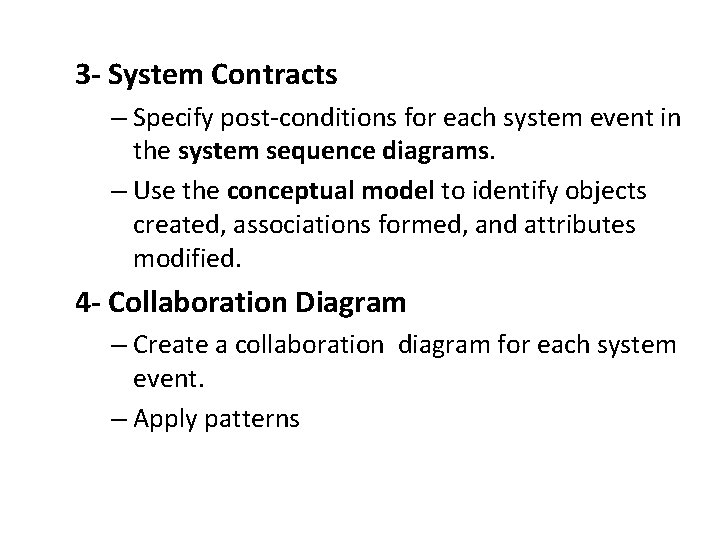 3- System Contracts

– Specify post-conditions for each system event in the system sequence diagrams.

– Use the conceptual model to identify objects created, associations formed, and attributes modified.

4- Collaboration Diagram

– Create a collaboration diagram for each system event.

– Apply patterns